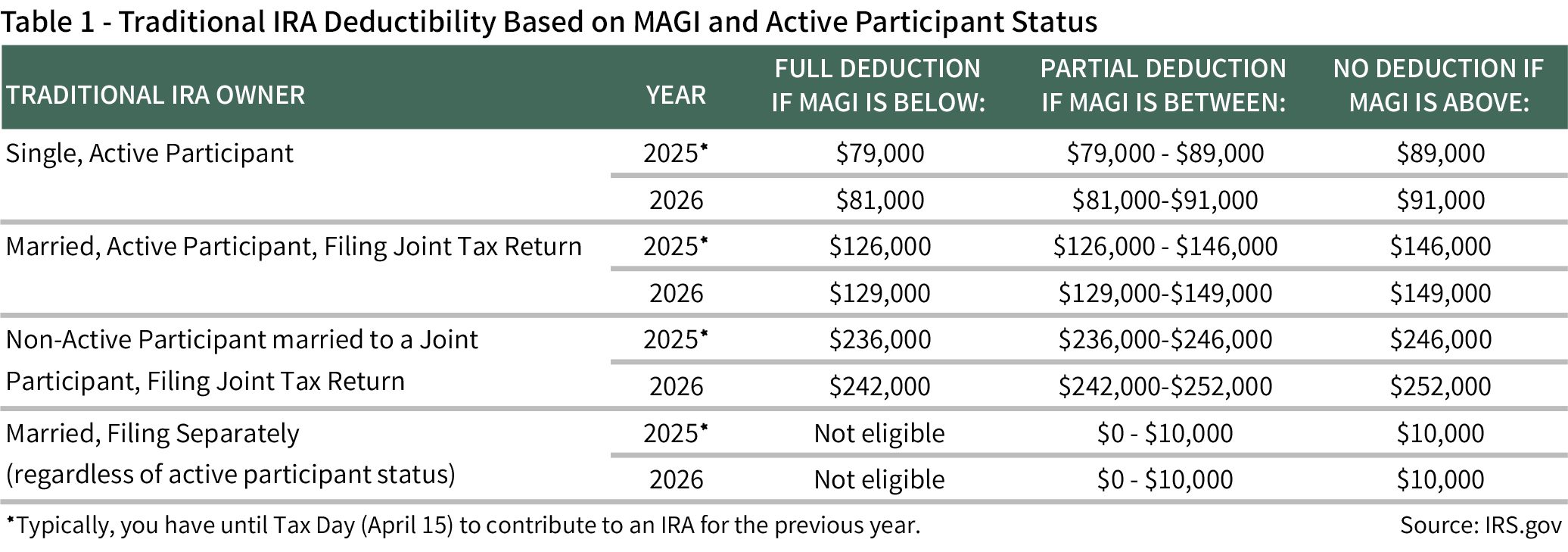 Table 1 - Traditional IRA Deductibility Based on MAGI and Active Participant Status

| TRADITIONAL IRA OWNER | YEAR | FULL DEDUCTION IF MAGI IS BELOW: | PARTIAL DEDUCTION IF MAGI IS BETWEEN: | NO DEDUCTION IF MAGI IS ABOVE: |
|---|---|---|---|---|
| Single, Active Participant | 2025* | \$79,000 | \$79,000 - \$89,000 | \$89,000 |
| | 2026 | \$81,000 | \$81,000-\$91,000 | \$91,000 |
| Married, Active Participant, Filing Joint Tax Return | 2025* | \$126,000 | \$126,000 - \$146,000 | \$146,000 |
| | 2026 | \$129,000 | \$129,000-\$149,000 | \$149,000 |
| Non-Active Participant married to a Joint Participant, Filing Joint Tax Return | 2025* | \$236,000 | \$236,000-\$246,000 | \$246,000 |
| | 2026 | \$242,000 | \$242,000-\$252,000 | \$252,000 |
| Married, Filing Separately (regardless of active participant status) | 2025* | Not eligible | \$0 - \$10,000 | \$10,000 |
| | 2026 | Not eligible | \$0 - \$10,000 | \$10,000 |

*Typically, you have until Tax Day (April 15) to contribute to an IRA for the previous year.

Source: IRS.gov